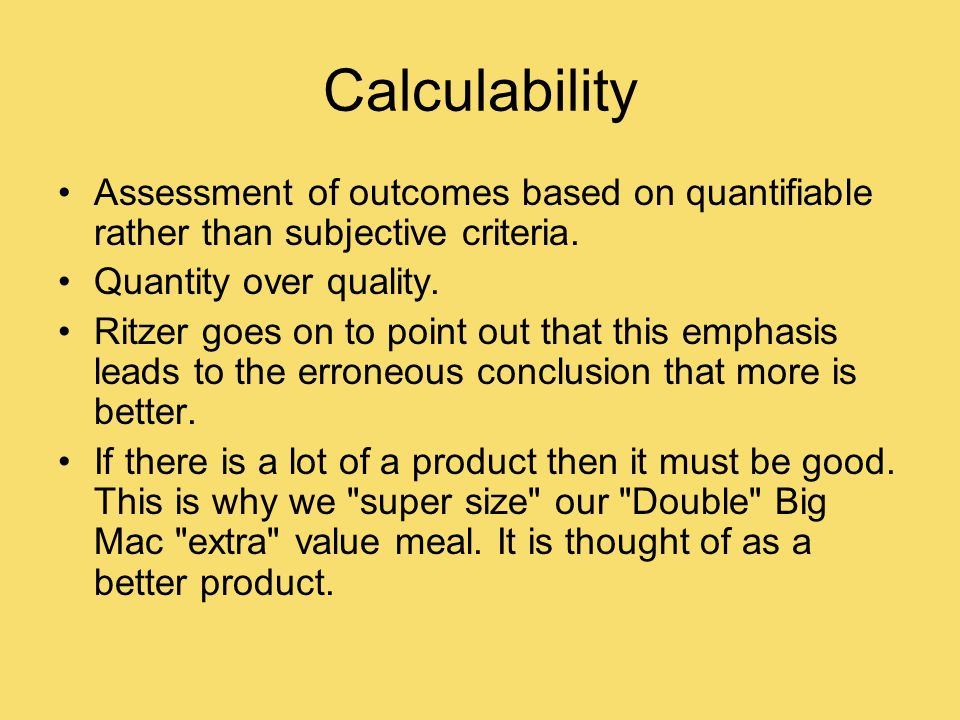 Calculability

• Assessment of outcomes based on quantifiable rather than subjective criteria.
• Quantity over quality.
• Ritzer goes on to point out that this emphasis leads to the erroneous conclusion that more is better.
• If there is a lot of a product then it must be good. This is why we "super size" our "Double" Big Mac "extra" value meal. It is thought of as a better product.